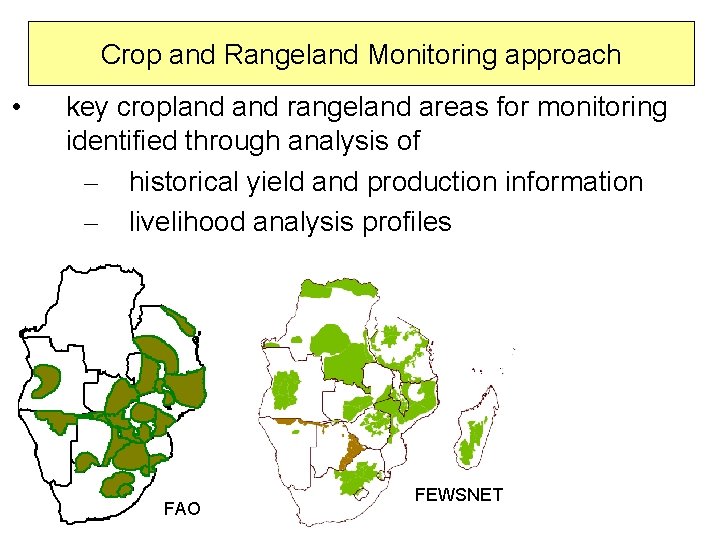 Crop and Rangeland Monitoring approach

• key cropland and rangeland areas for monitoring identified through analysis of

– historical yield and production information

– livelihood analysis profiles

FAO

FEWSNET